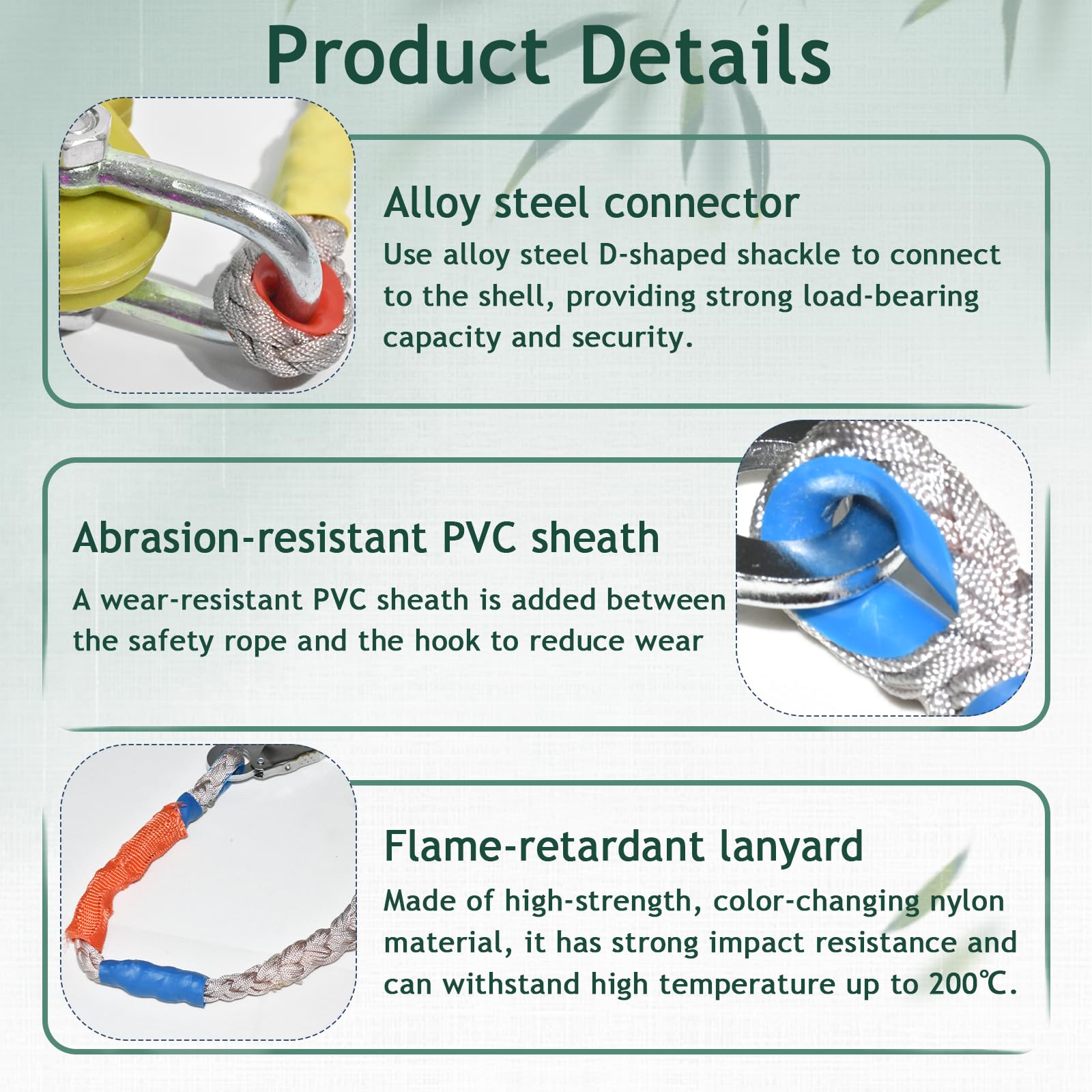 Product Details

Alloy steel connector
Use alloy steel D-shaped shackle to connect to the shell, providing strong load-bearing capacity and security.

Abrasion-resistant PVC sheath
A wear-resistant PVC sheath is added between the safety rope and the hook to reduce wear

Flame-retardant lanyard
Made of high-strength, color-changing nylon material, it has strong impact resistance and can withstand high temperature up to 200℃.